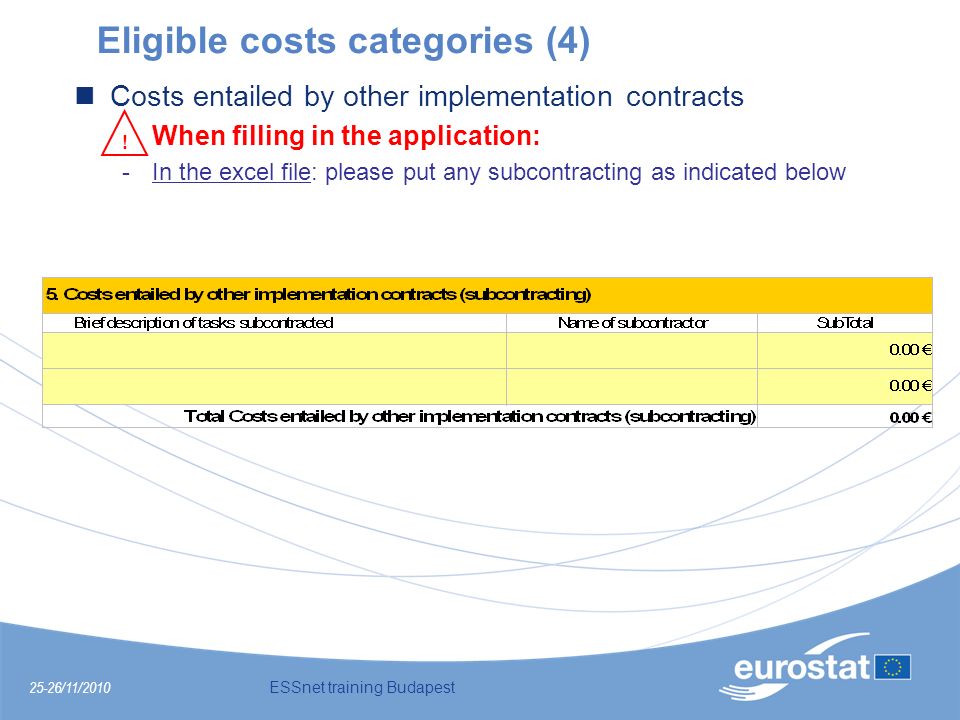 Eligible costs categories (4)

Costs entailed by other implementation contracts

! When filling in the application:

- In the excel file: please put any subcontracting as indicated below

| 5. Costs entailed by other implementation contracts (subcontracting) | | |
|---|---|---|
| Brief description of tasks subcontracted | Name of subcontractor | SubTotal |
| | | 0.00 € |
| | | 0.00 € |
| Total Costs entailed by other implementation contracts (subcontracting) | | 0.00 € |

25-26/11/2010

ESSnet training Budapest

eurostat